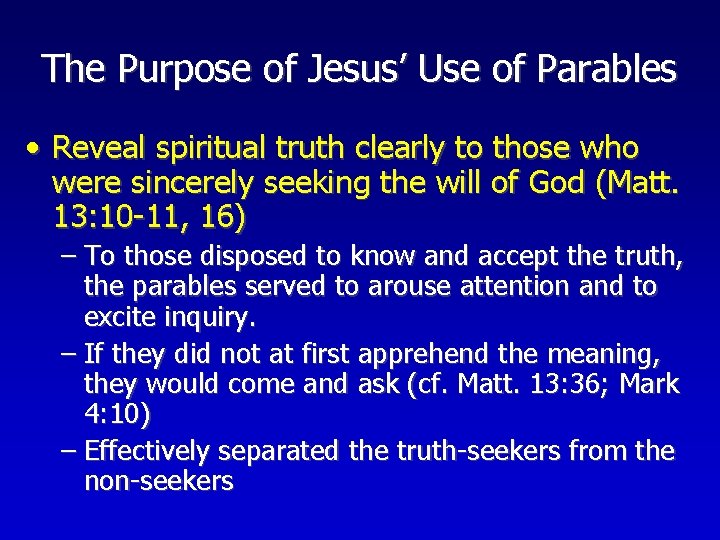 The Purpose of Jesus’ Use of Parables

• Reveal spiritual truth clearly to those who were sincerely seeking the will of God (Matt. 13:10-11, 16)

– To those disposed to know and accept the truth, the parables served to arouse attention and to excite inquiry.

– If they did not at first apprehend the meaning, they would come and ask (cf. Matt. 13:36; Mark 4:10)

– Effectively separated the truth-seekers from the non-seekers